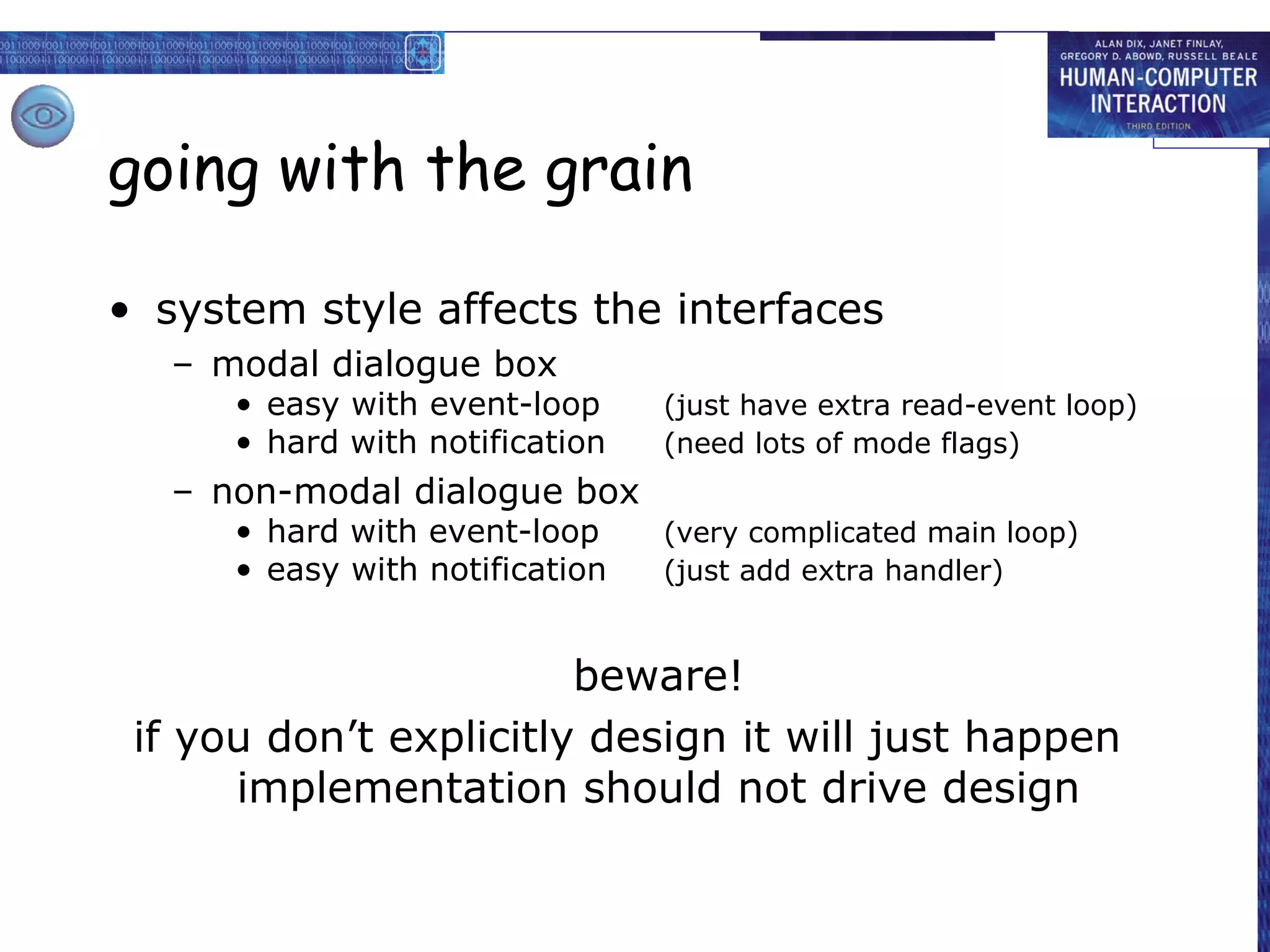 ALAN DIX, JANET FINLAY, GREGORY D. ABOWD, RUSSELL BEALE
HUMAN-COMPUTER INTERACTION
THIRD EDITION

going with the grain

• system style affects the interfaces
– modal dialogue box
• easy with event-loop (just have extra read-event loop)
• hard with notification (need lots of mode flags)
– non-modal dialogue box
• hard with event-loop (very complicated main loop)
• easy with notification (just add extra handler)

beware!

if you don't explicitly design it will just happen
implementation should not drive design